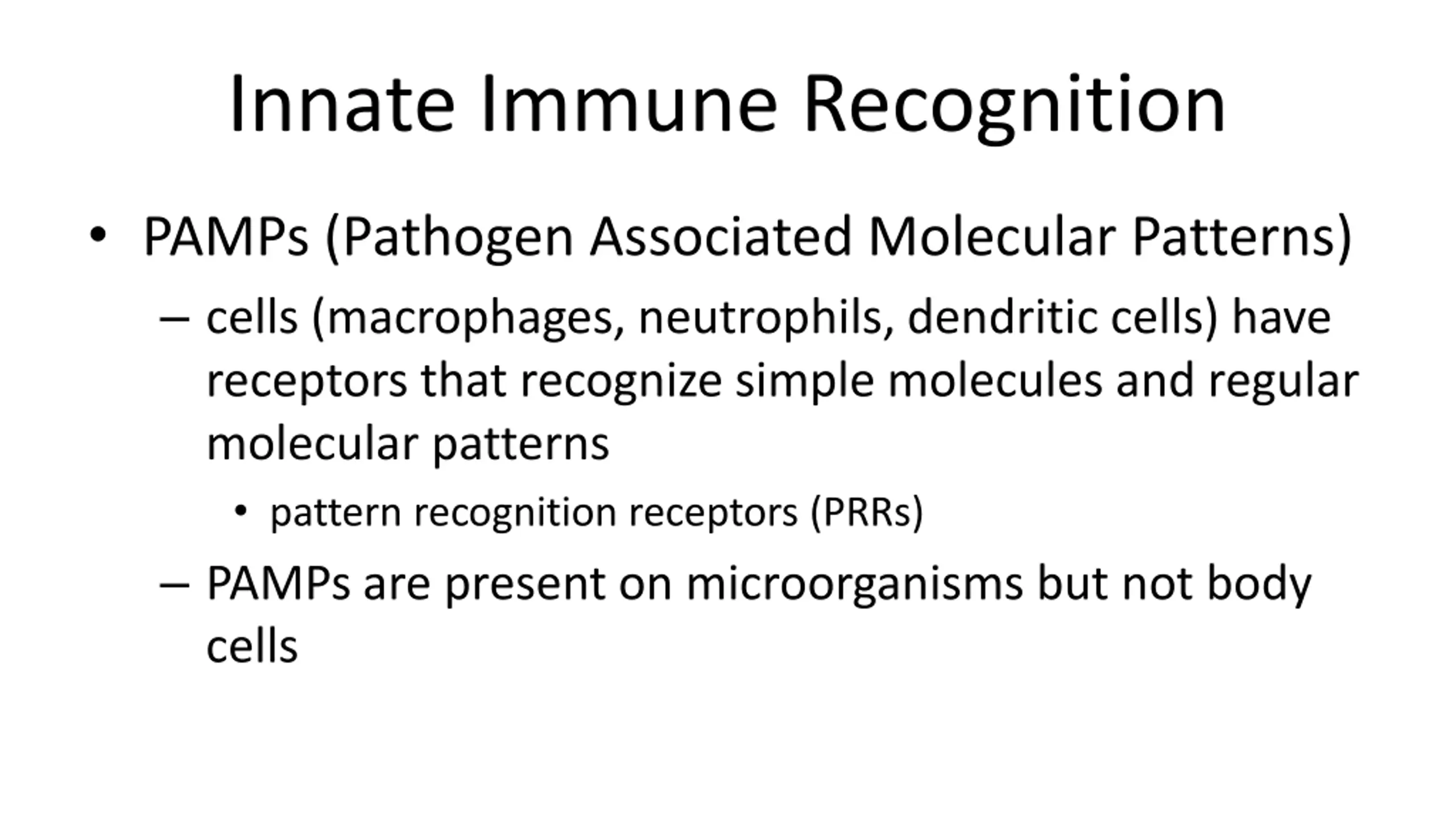 Innate Immune Recognition

• PAMPs (Pathogen Associated Molecular Patterns)
– cells (macrophages, neutrophils, dendritic cells) have receptors that recognize simple molecules and regular molecular patterns
• pattern recognition receptors (PRRs)
– PAMPs are present on microorganisms but not body cells